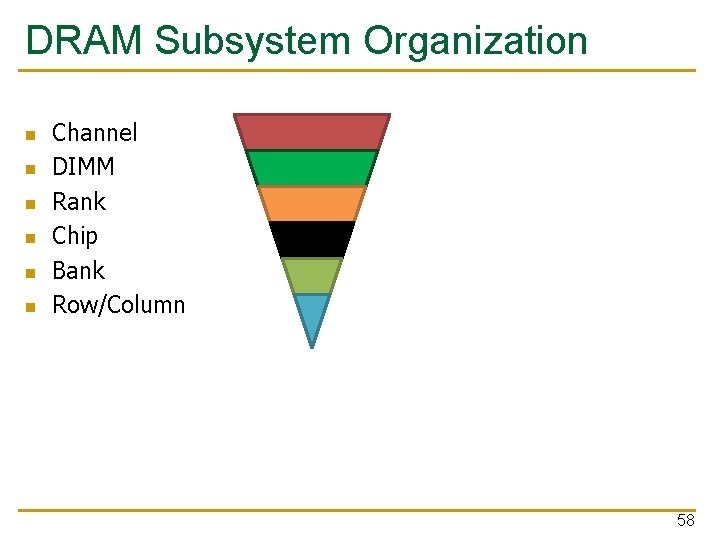 DRAM Subsystem Organization

- Channel
- DIMM
- Rank
- Chip
- Bank
- Row/Column

58